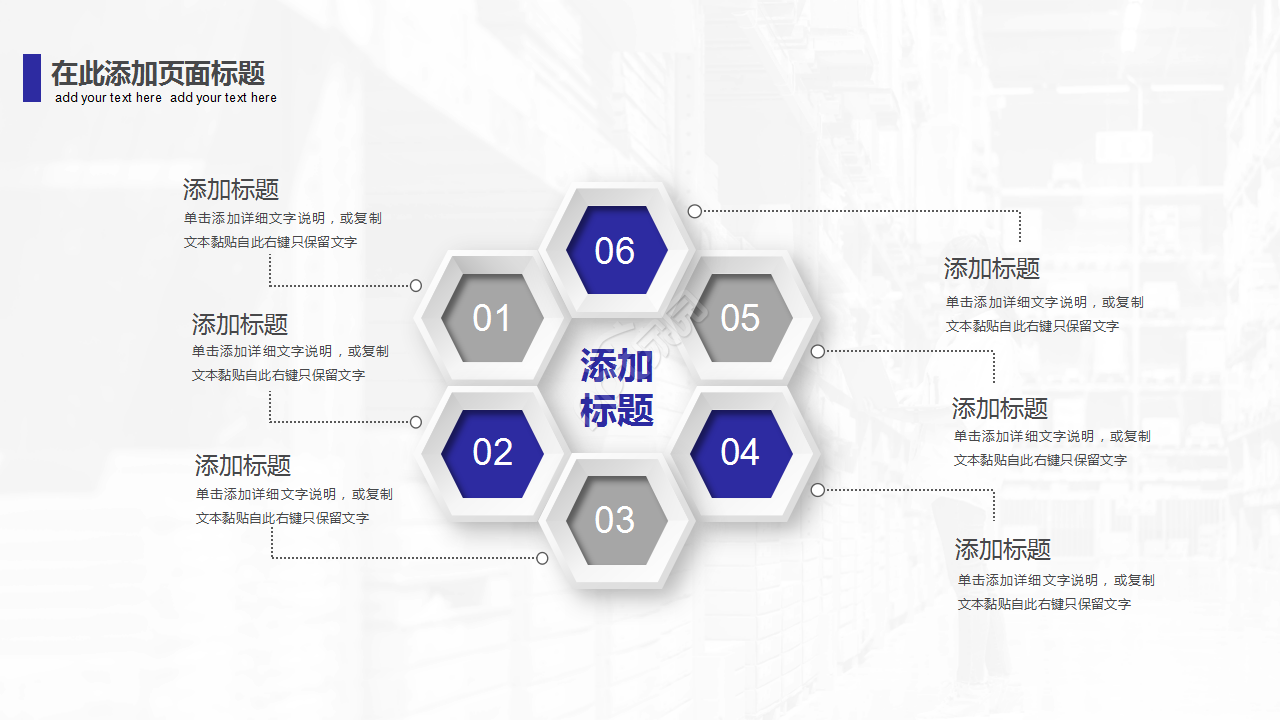 在此添加页面标题
add your text here add your text here

添加标题
单击添加详细文字说明，或复制文本黏贴自此右键只保留文字

添加标题
单击添加详细文字说明，或复制文本黏贴自此右键只保留文字

添加标题
单击添加详细文字说明，或复制文本黏贴自此右键只保留文字

06

01

05

添加标题

02

04

03

添加标题
单击添加详细文字说明，或复制文本黏贴自此右键只保留文字

添加标题
单击添加详细文字说明，或复制文本黏贴自此右键只保留文字

添加标题
单击添加详细文字说明，或复制文本黏贴自此右键只保留文字